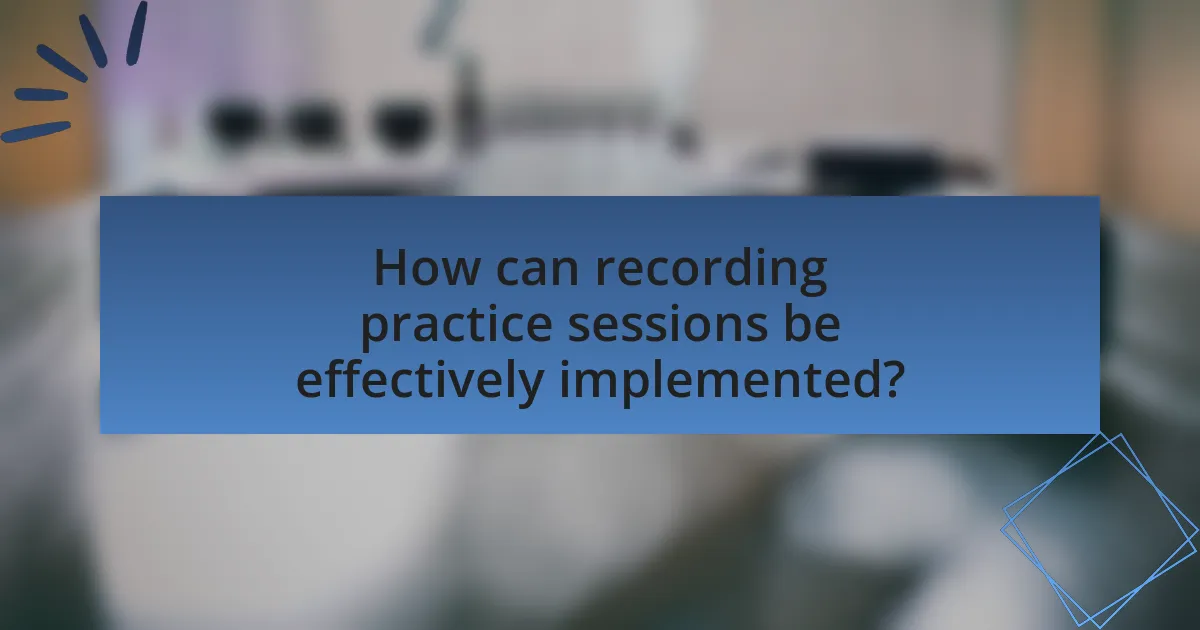 How can recording practice sessions be effectively implemented?